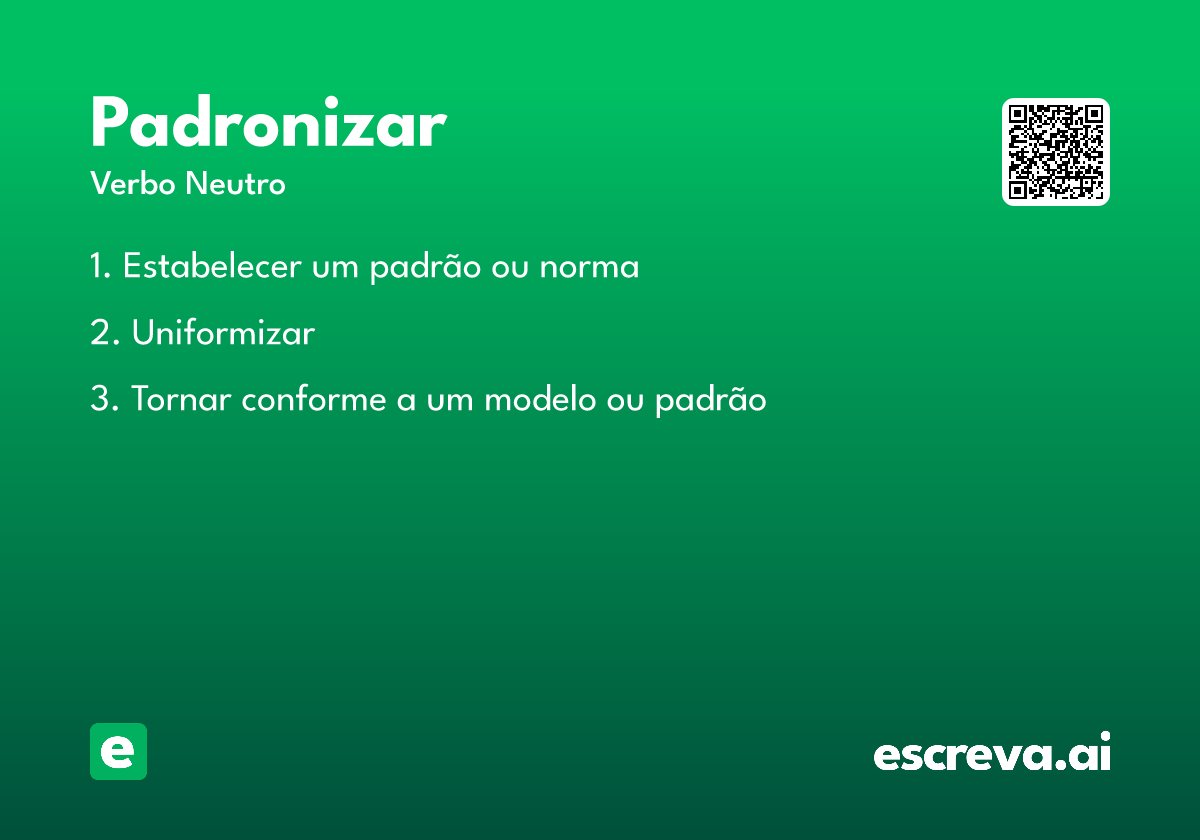 Padronizar

Verbo Neutro

1. Estabelecer um padrão ou norma

2. Uniformizar

3. Tornar conforme a um modelo ou padrão

e

escreva.ai